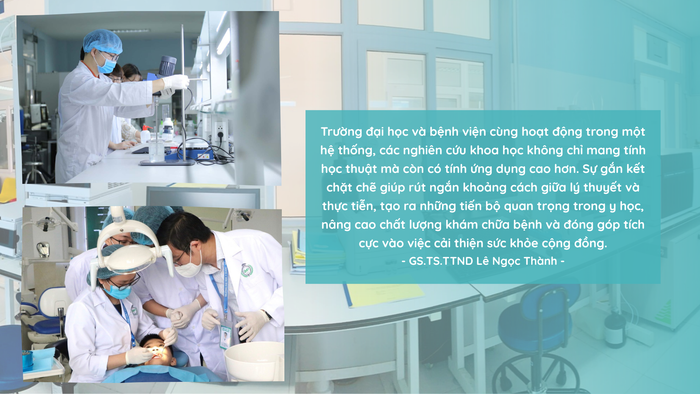 Trường đại học và bệnh viện cùng hoạt động trong một hệ thống, các nghiên cứu khoa học không chỉ mang tính học thuật mà còn có tính ứng dụng cao hơn. Sự gắn kết chặt chẽ giúp rút ngắn khoảng cách giữa lý thuyết và thực tiễn, tạo ra những tiến bộ quan trọng trong y học, nâng cao chất lượng khám chữa bệnh và đóng góp tích cực vào việc cải thiện sức khỏe cộng đồng.
- GS.TS.TTND Lê Ngọc Thành -